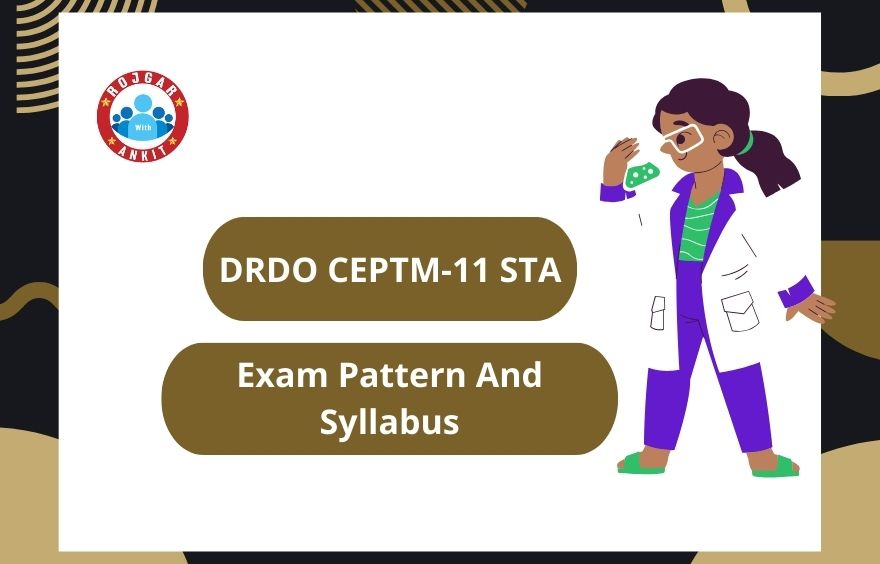 ROJGAR
With
ANKIT

DRDO CEPTM-11 STA

Exam Pattern And Syllabus